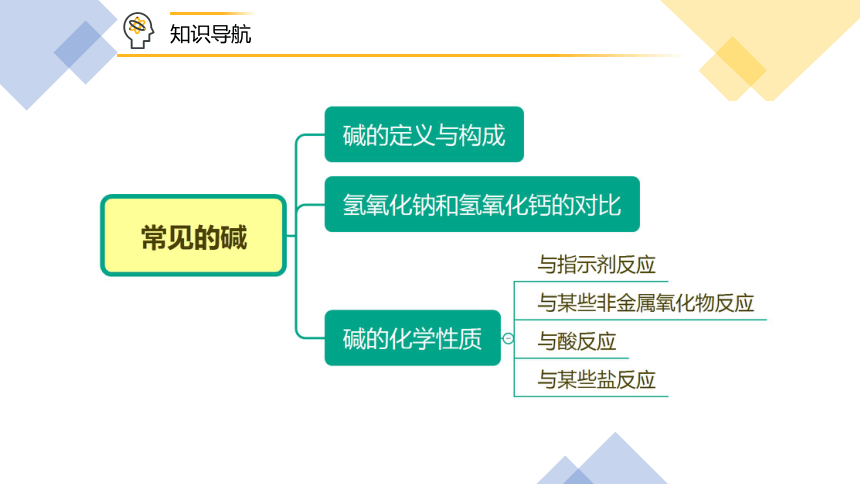 知识导航

常见的碱

碱的定义与构成

氢氧化钠和氢氧化钙的对比

碱的化学性质

与指示剂反应

与某些非金属氧化物反应

与酸反应

与某些盐反应